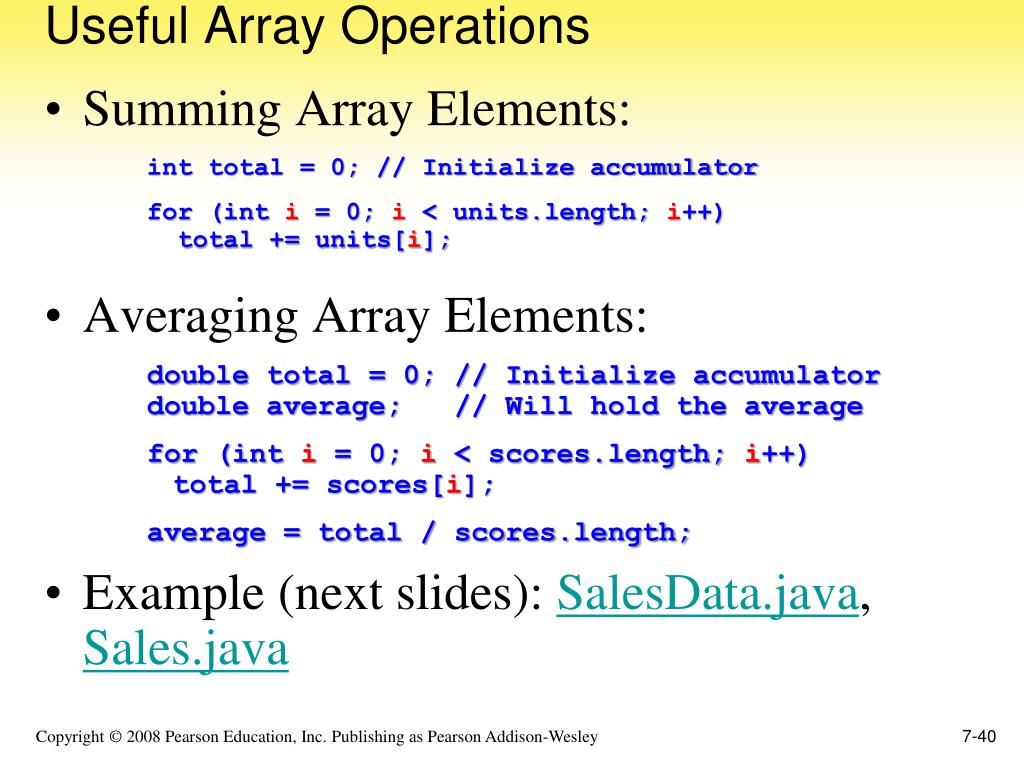 Useful Array Operations

• Summing Array Elements:

int total = 0; // Initialize accumulator

for (int i = 0; i < units.length; i++)
  total += units[i];

• Averaging Array Elements:

double total = 0; // Initialize accumulator
double average;   // Will hold the average

for (int i = 0; i < scores.length; i++)
  total += scores[i];

average = total / scores.length;

• Example (next slides): SalesData.java, Sales.java

Copyright © 2008 Pearson Education, Inc. Publishing as Pearson Addison-Wesley

7-40